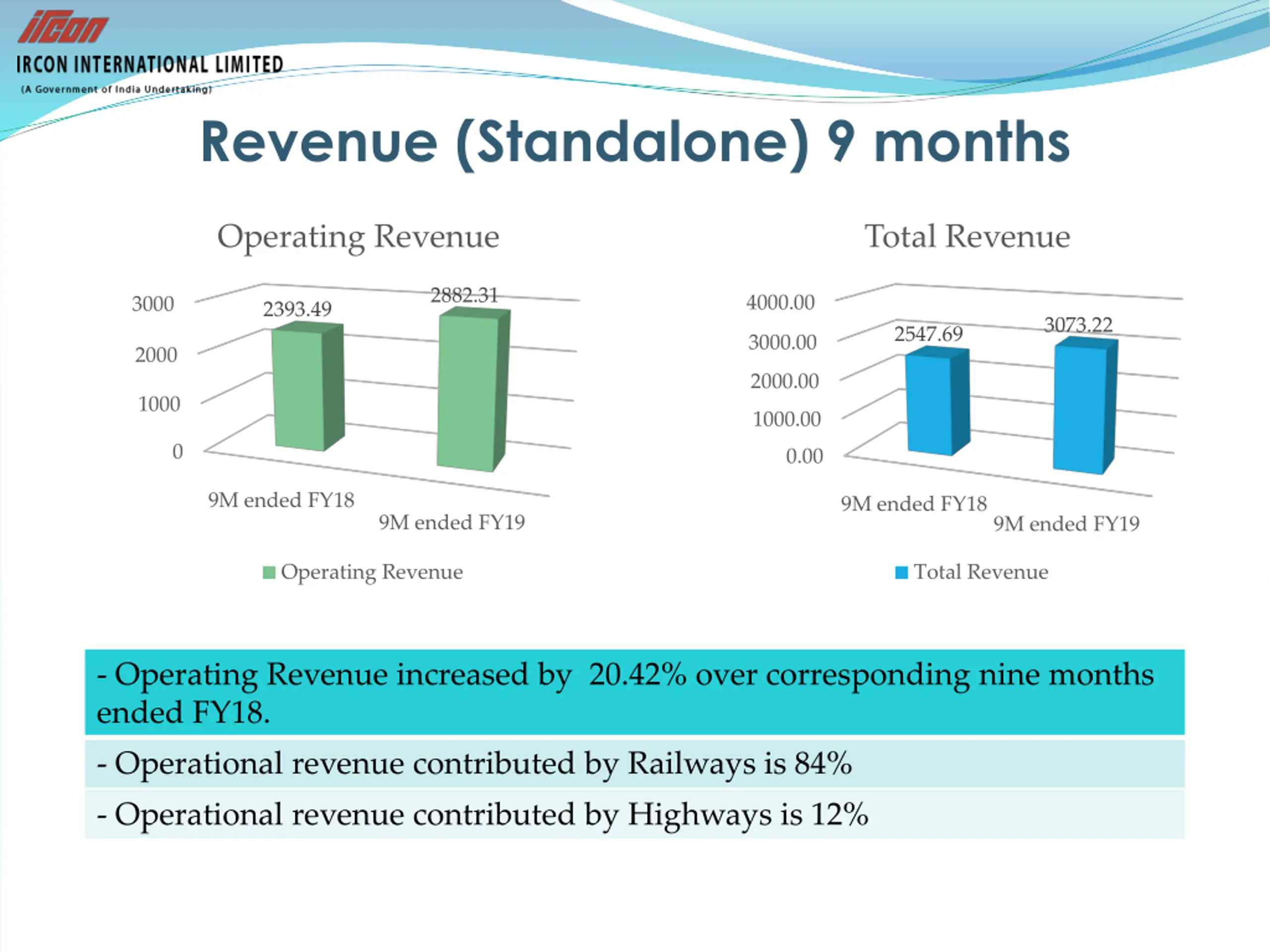 ircon
IRCON INTERNATIONAL LIMITED
(A Government of India Undertaking)

Revenue (Standalone) 9 months

Operating Revenue

3000
2000
1000
0
2393.49
2882.31
9M ended FY18
9M ended FY19

Operating Revenue

Total Revenue

4000.00
3000.00
2000.00
1000.00
0.00
2547.69
3073.22
9M ended FY18
9M ended FY19

Total Revenue

- Operating Revenue increased by 20.42% over corresponding nine months ended FY18.

- Operational revenue contributed by Railways is 84%

- Operational revenue contributed by Highways is 12%